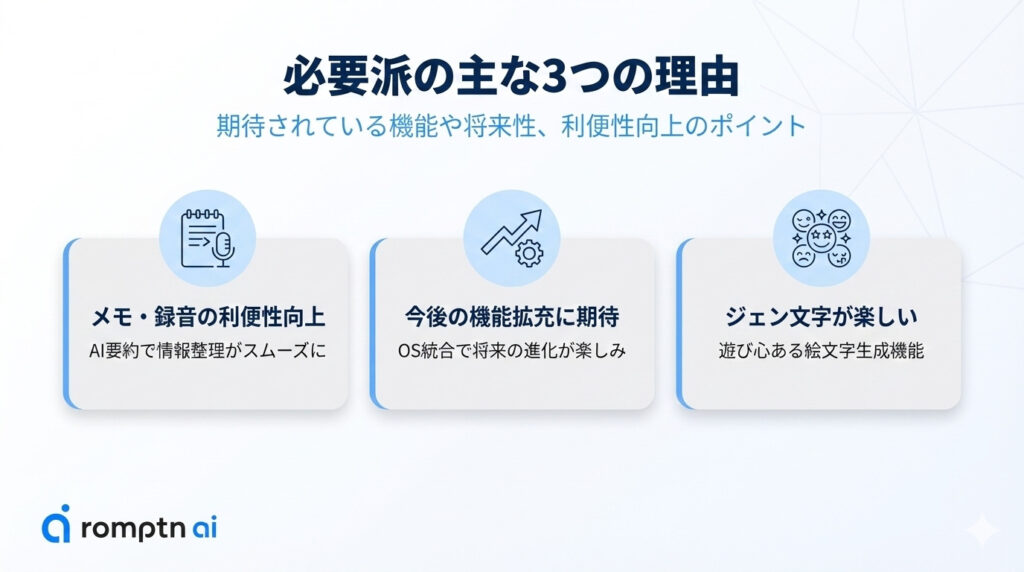 必要派の主な3つの理由

期待されている機能や将来性、利便性向上のポイント

メモ・録音の利便性向上

AI要約で情報整理がスムーズに

今後の機能拡充に期待

OS統合で将来の進化が楽しみ

ジェン文字が楽しい

遊び心ある絵文字生成機能

romptn ai